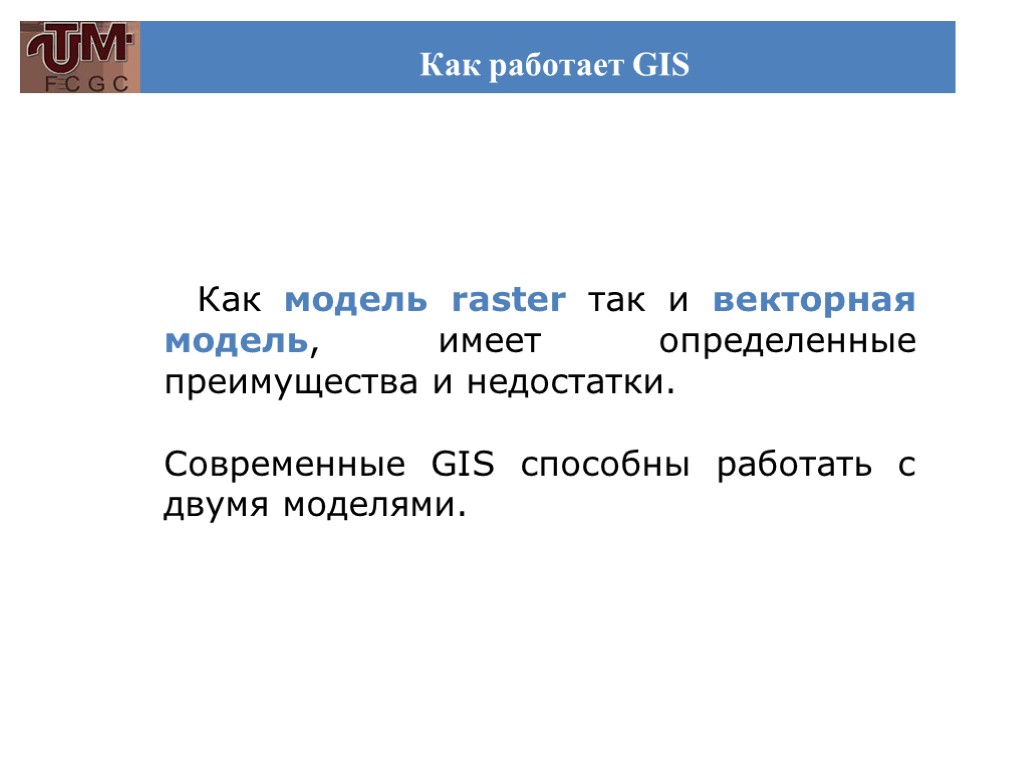 UTM
F C G C

Как работает GIS

Как модель raster так и векторная модель, имеет определенные преимущества и недостатки.

Современные GIS способны работать с двумя моделями.